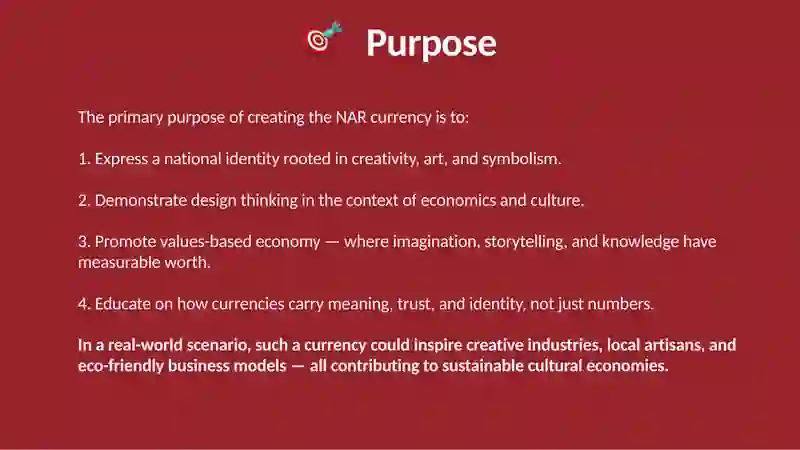 Purpose

The primary purpose of creating the NAR currency is to:

1. Express a national identity rooted in creativity, art, and symbolism.

2. Demonstrate design thinking in the context of economics and culture.

3. Promote values-based economy — where imagination, storytelling, and knowledge have measurable worth.

4. Educate on how currencies carry meaning, trust, and identity, not just numbers.

In a real-world scenario, such a currency could inspire creative industries, local artisans, and eco-friendly business models — all contributing to sustainable cultural economies.